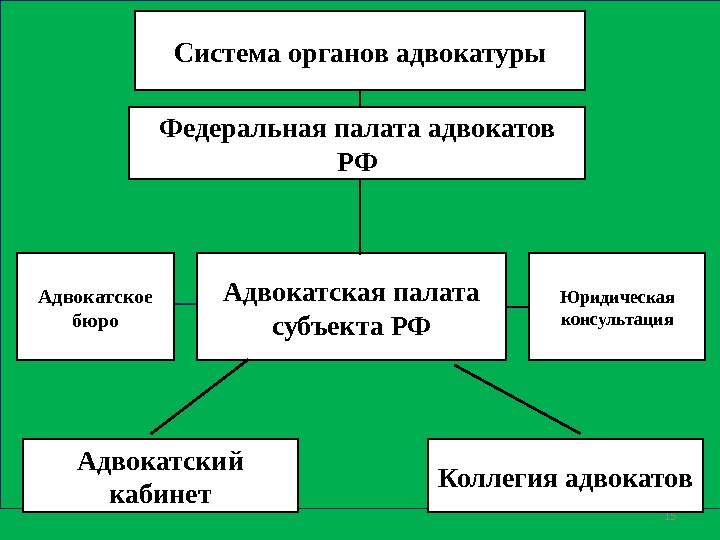 Система органов адвокатуры

Федеральная палата адвокатов РФ

Адвокатское бюро

Адвокатская палата субъекта РФ

Юридическая консультация

Адвокатский кабинет

Коллегия адвокатов

15